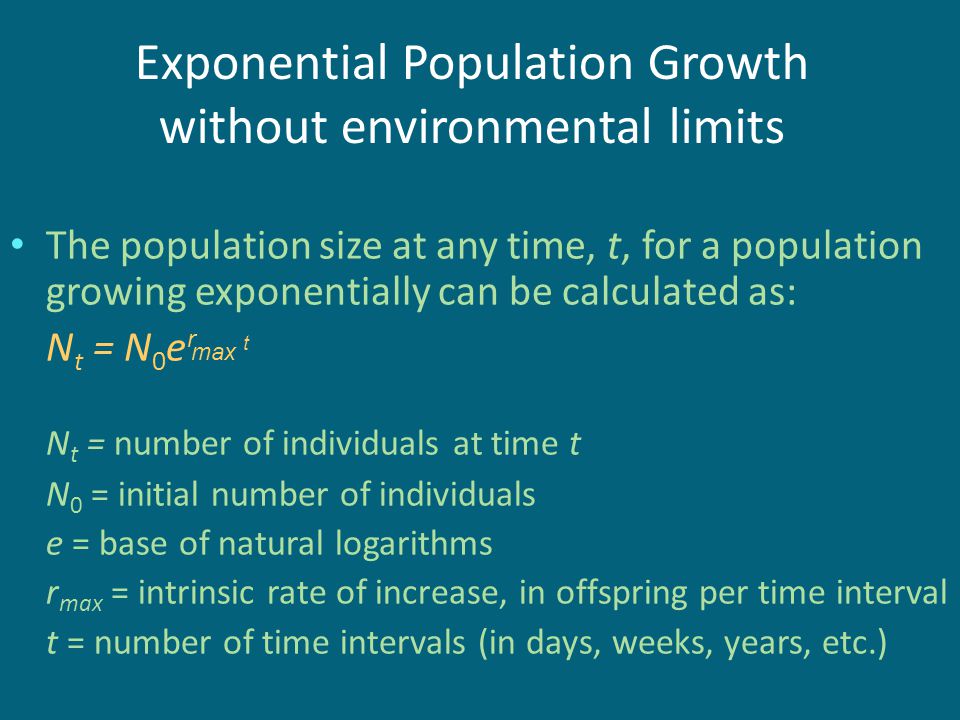 Exponential Population Growth without environmental limits

• The population size at any time, $t$, for a population growing exponentially can be calculated as:
$N_t = N_0 e^{r_{max} t}$

$N_t$ = number of individuals at time $t$
$N_0$ = initial number of individuals
$e$ = base of natural logarithms
$r_{max}$ = intrinsic rate of increase, in offspring per time interval
$t$ = number of time intervals (in days, weeks, years, etc.)